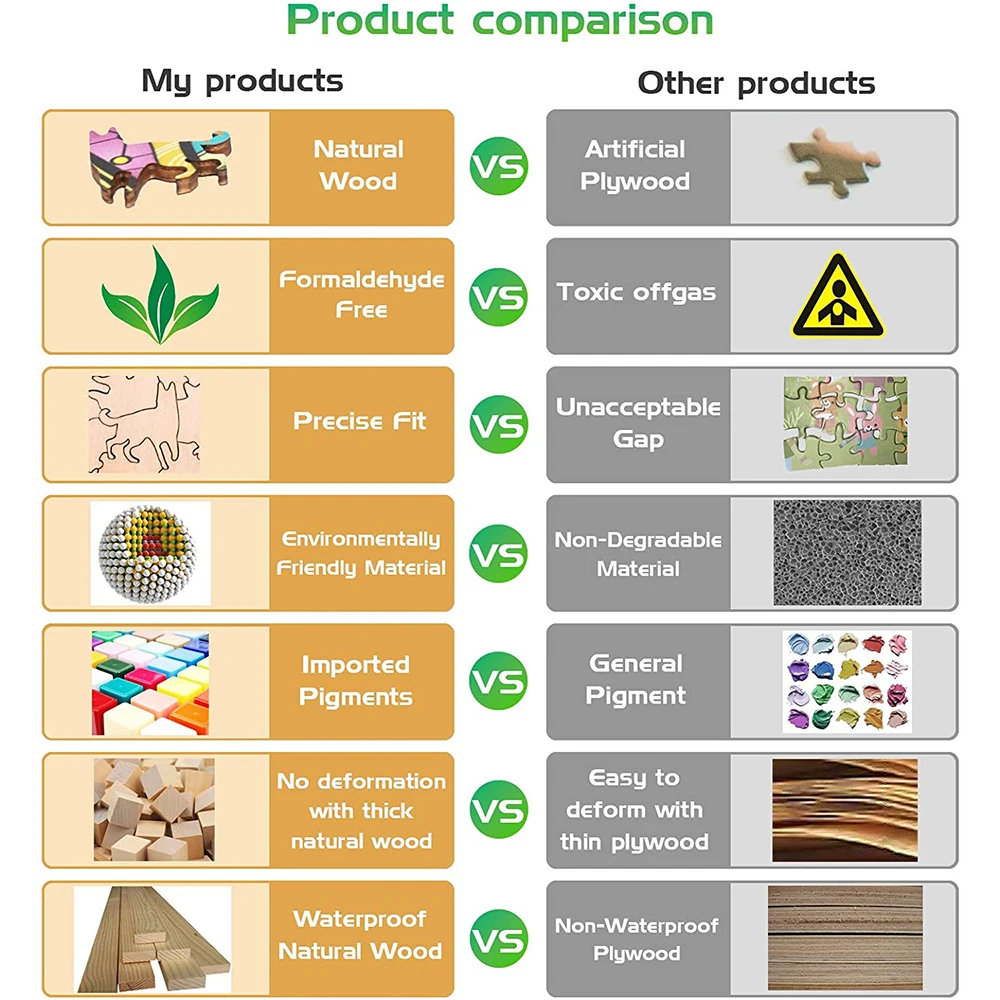 Product comparison

My products

Other products

Natural Wood

VS

Artificial Plywood

Formaldehyde Free

VS

Toxic offgas

Precise Fit

VS

Unacceptable Gap

Environmentally Friendly Material

VS

Non-Degradable Material

Imported Pigments

VS

General Pigment

No deformation with thick natural wood

VS

Easy to deform with thin plywood

Waterproof Natural Wood

VS

Non-Waterproof Plywood